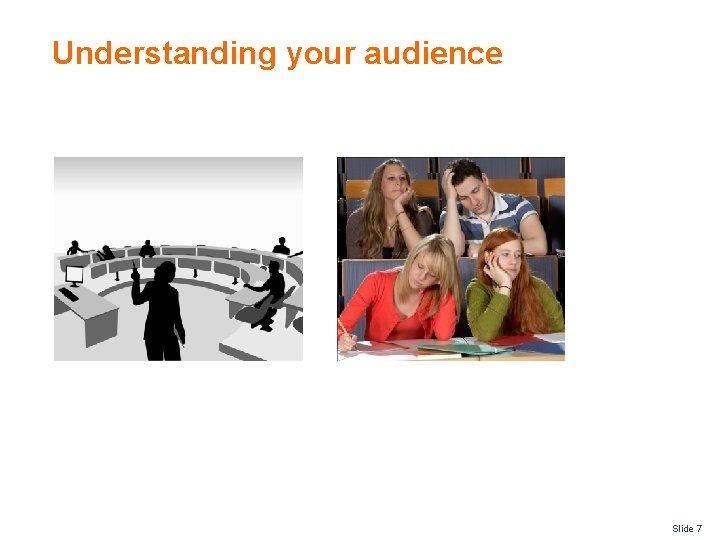 Understanding your audience

Slide 7